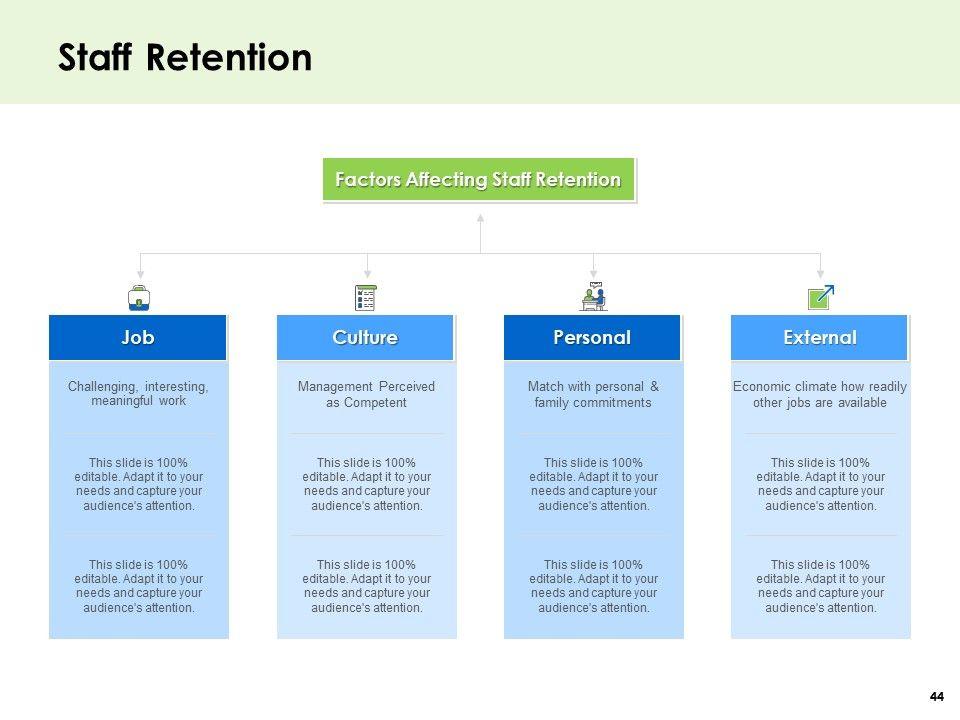 Staff Retention

Factors Affecting Staff Retention

Job

Challenging, interesting, meaningful work

This slide is 100% editable. Adapt it to your needs and capture your audience's attention.

This slide is 100% editable. Adapt it to your needs and capture your audience's attention.

Culture

Management Perceived as Competent

This slide is 100% editable. Adapt it to your needs and capture your audience's attention.

This slide is 100% editable. Adapt it to your needs and capture your audience's attention.

Personal

Match with personal & family commitments

This slide is 100% editable. Adapt it to your needs and capture your audience's attention.

This slide is 100% editable. Adapt it to your needs and capture your audience's attention.

External

Economic climate how readily other jobs are available

This slide is 100% editable. Adapt it to your needs and capture your audience's attention.

This slide is 100% editable. Adapt it to your needs and capture your audience's attention.

44